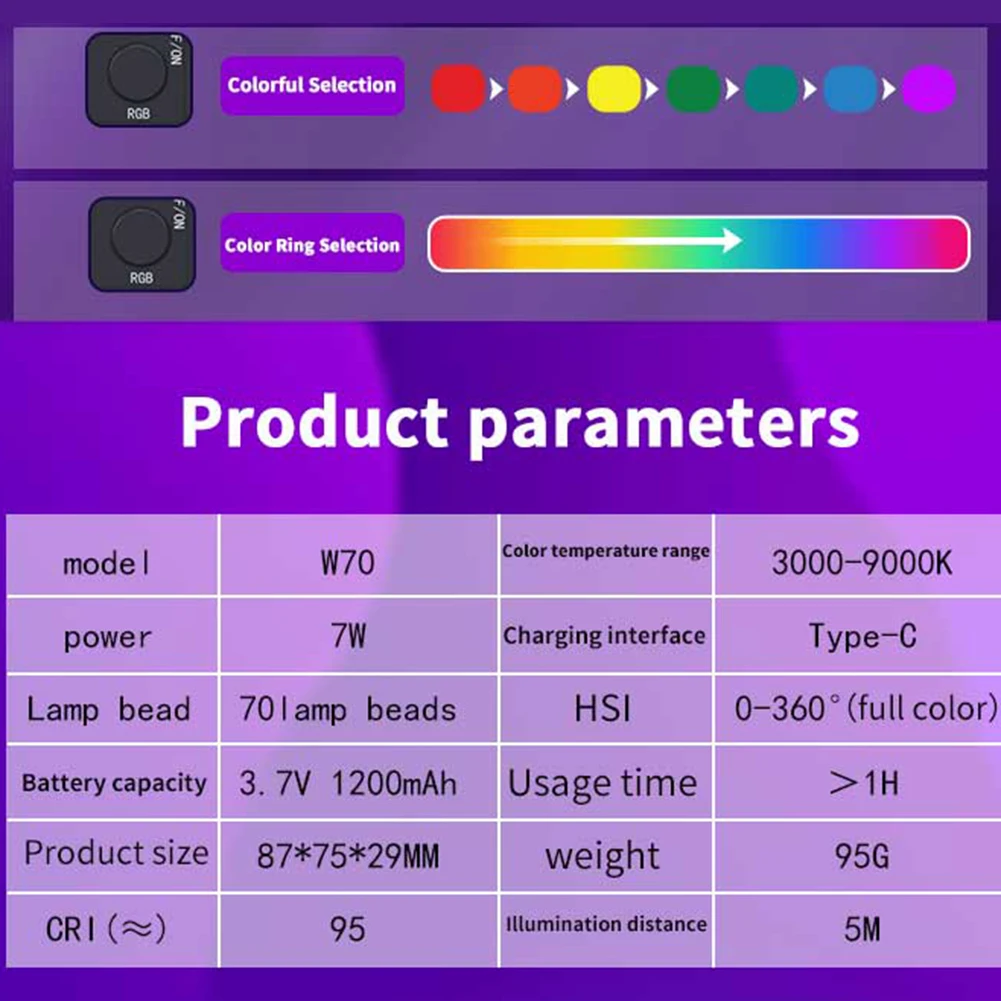 F/ON
RGB
Colorful Selection

F/ON
RGB
Color Ring Selection

Product parameters

| model | W70 | Color temperature range | 3000-9000K |
|---|---|---|---|
| power | 7W | Charging interface | Type-C |
| Lamp bead | 70lamp beads | HSI | 0-360°(full color) |
| Battery capacity | 3.7V 1200mAh | Usage time | >1H |
| Product size | 87*75*29MM | weight | 95G |
| CRI(≈) | 95 | Illumination distance | 5M |